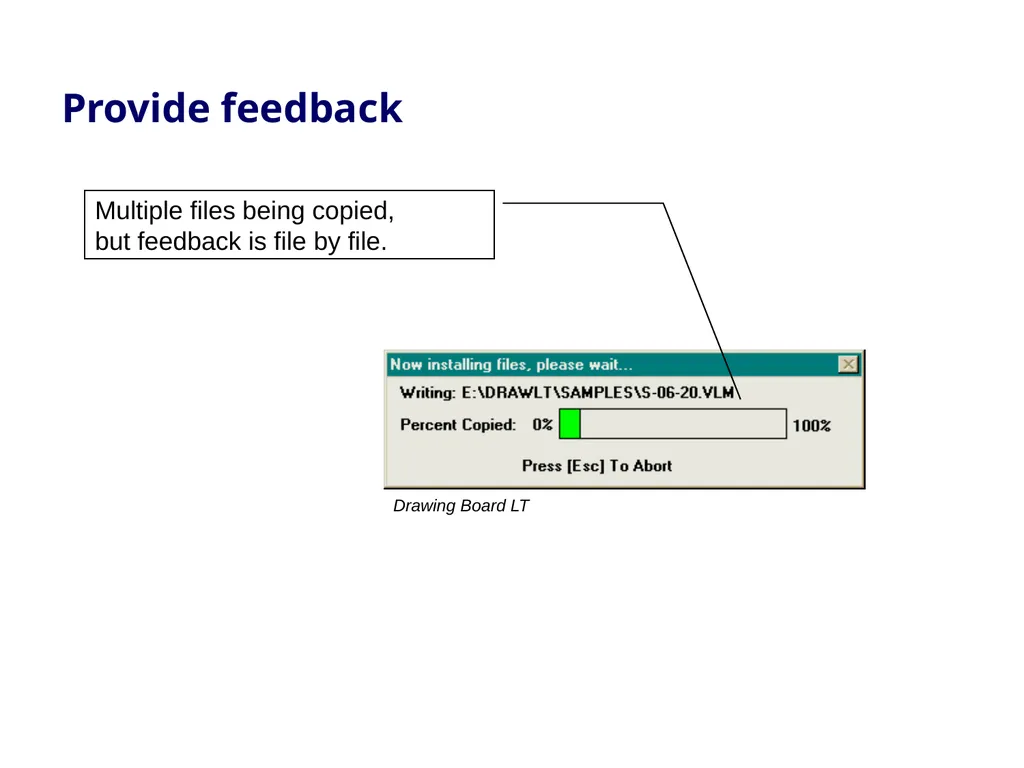 Provide feedback

Multiple files being copied, but feedback is file by file.

Now installing files, please wait...

Writing: E:\DRAWLT\SAMPLES\S-06-20.VLM

Percent Copied: 0% 100%

Press [Esc] To Abort

Drawing Board LT